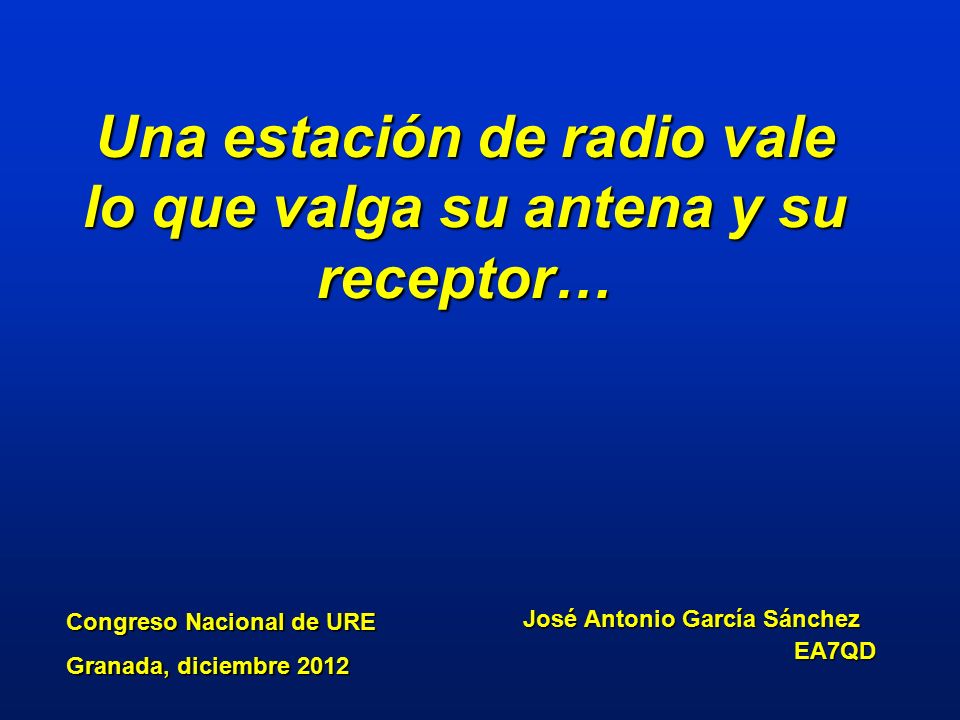 Una estación de radio vale lo que valga su antena y su receptor…

Congreso Nacional de URE
Granada, diciembre 2012

José Antonio García Sánchez
EA7QD